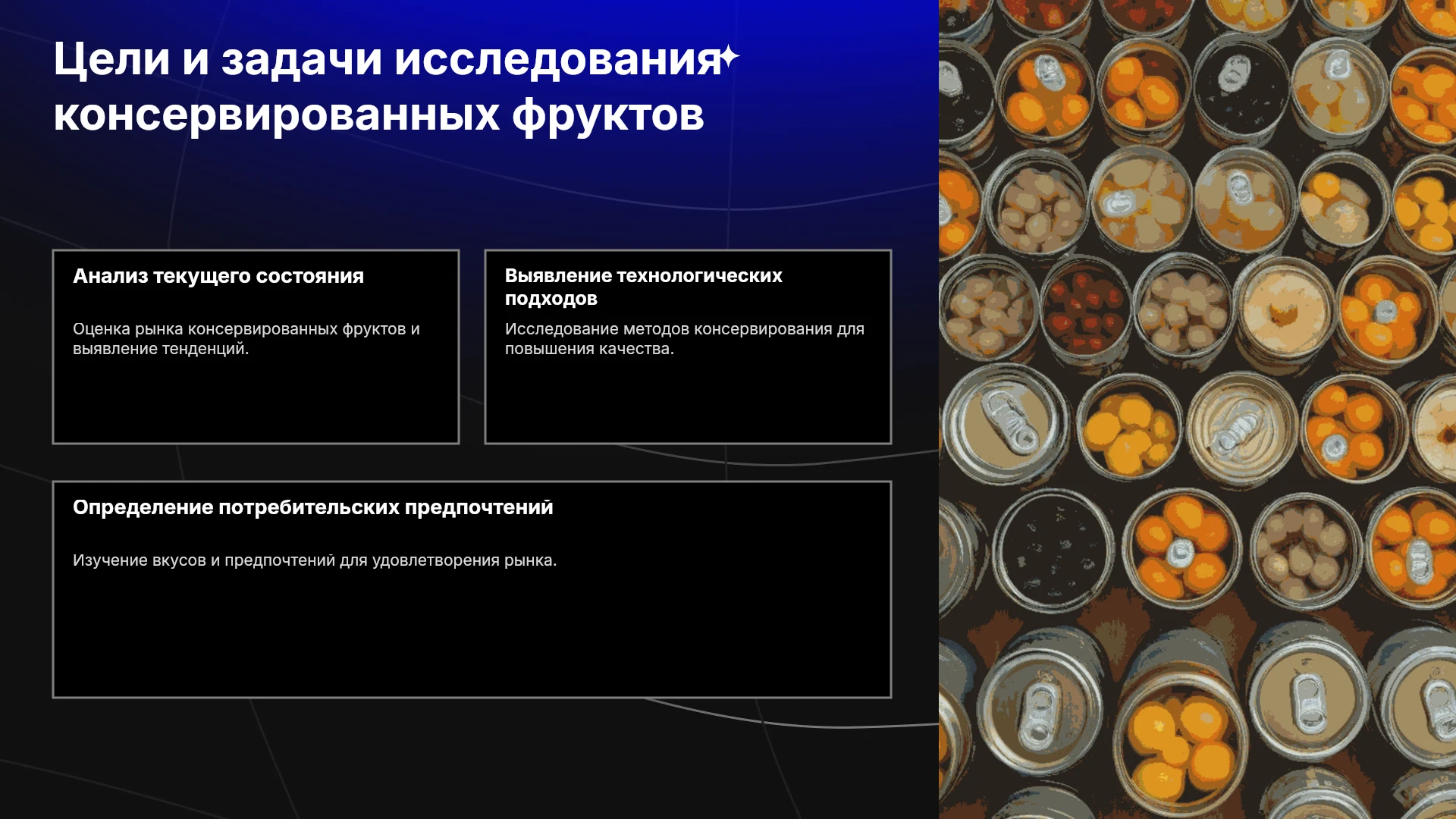 Цели и задачи исследования консервированных фруктов

Анализ текущего состояния

Оценка рынка консервированных фруктов и выявление тенденций.

Выявление технологических подходов

Исследование методов консервирования для повышения качества.

Определение потребительских предпочтений

Изучение вкусов и предпочтений для удовлетворения рынка.